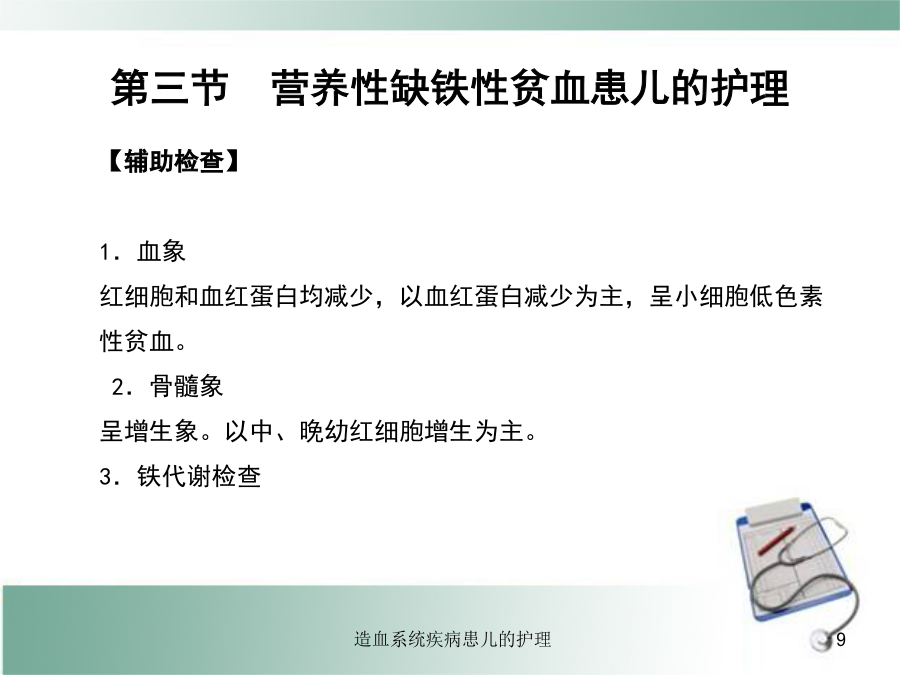 第三节　营养性缺铁性贫血患儿的护理

【辅助检查】

1．血象

红细胞和血红蛋白均减少，以血红蛋白减少为主，呈小细胞低色素性贫血。

2．骨髓象

呈增生象。以中、晚幼红细胞增生为主。

3．铁代谢检查

造血系统疾病患儿的护理

9